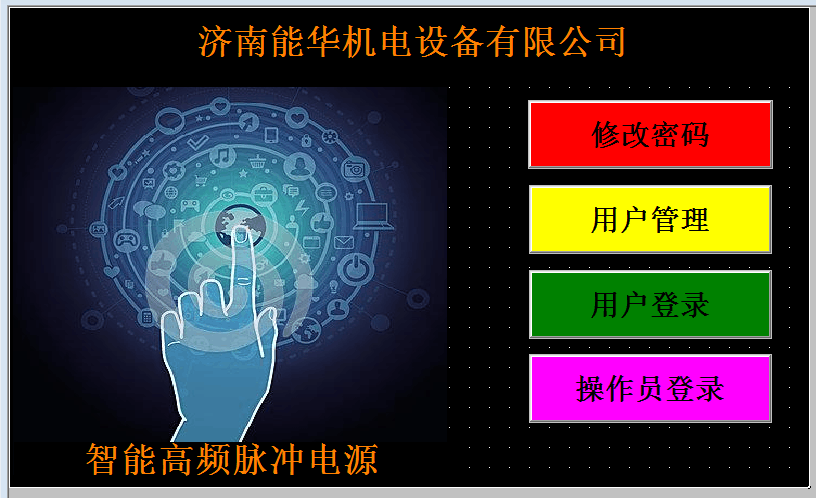 济南能华机电设备有限公司

修改密码

用户管理

用户登录

操作员登录

智能高频脉冲电源